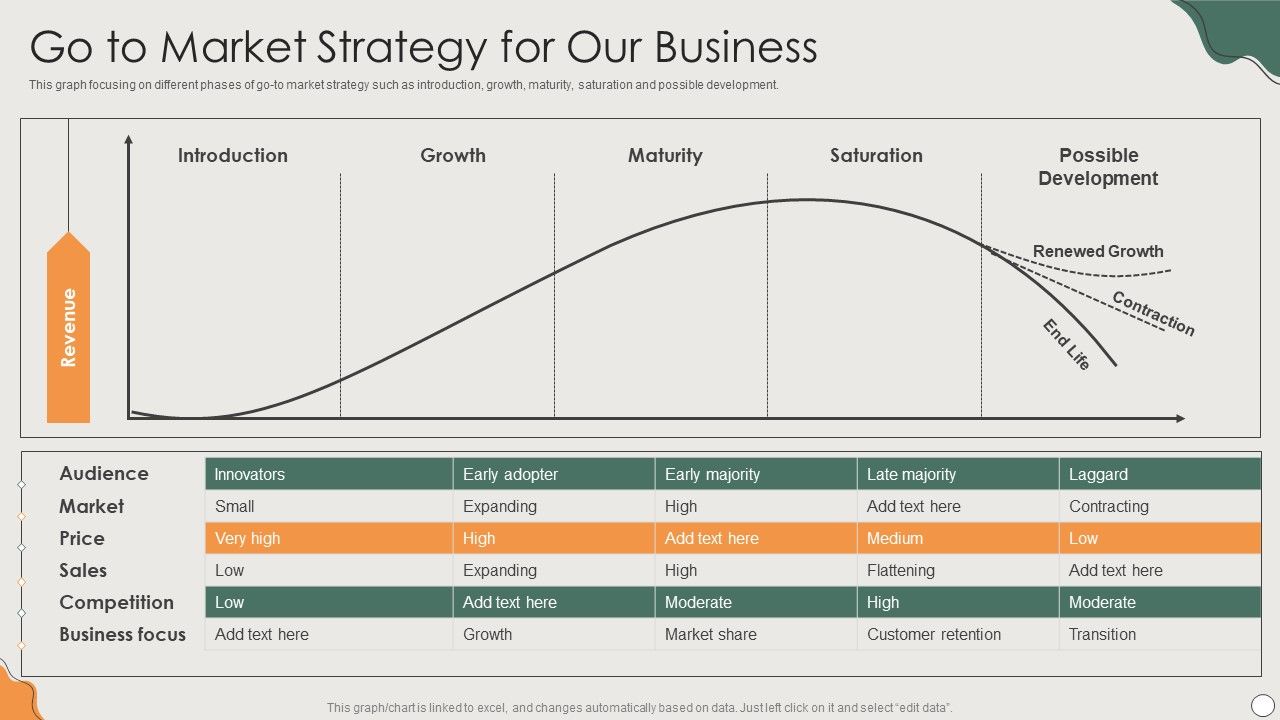 Go to Market Strategy for Our Business

This graph focusing on different phases of go-to market strategy such as introduction, growth, maturity, saturation and possible development.

Revenue

Introduction

Growth

Maturity

Saturation

Possible Development

Renewed Growth

Contraction

End Life

| Audience | Innovators | Early adopter | Early majority | Late majority | Laggard |
|---|---|---|---|---|---|
| Market | Small | Expanding | High | Add text here | Contracting |
| Price | Very high | High | Add text here | Medium | Low |
| Sales | Low | Expanding | High | Flattening | Add text here |
| Competition | Low | Add text here | Moderate | High | Moderate |
| Business focus | Add text here | Growth | Market share | Customer retention | Transition |

This graph/chart is linked to excel, and changes automatically based on data. Just left click on it and select "edit data".